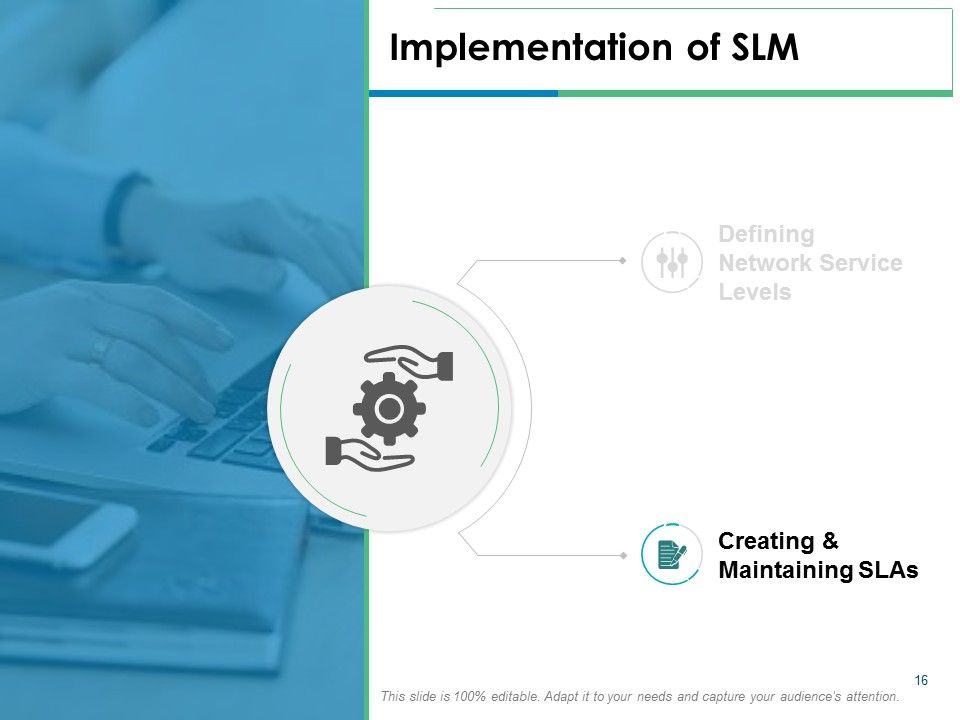 Implementation of SLM

Defining Network Service Levels

Creating & Maintaining SLAs

16

This slide is 100% editable. Adapt it to your needs and capture your audience's attention.